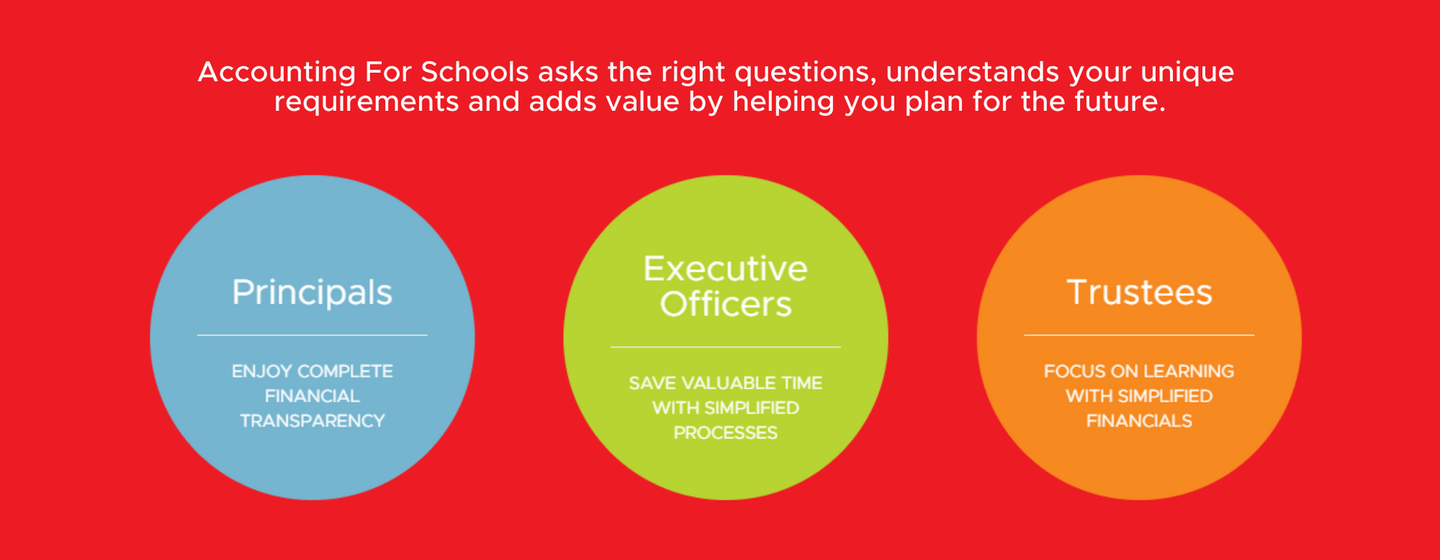 Accounting For Schools asks the right questions, understands your unique requirements and adds value by helping you plan for the future.

Principals

ENJOY COMPLETE FINANCIAL TRANSPARENCY

Executive Officers

SAVE VALUABLE TIME WITH SIMPLIFIED PROCESSES

Trustees

FOCUS ON LEARNING WITH SIMPLIFIED FINANCIALS